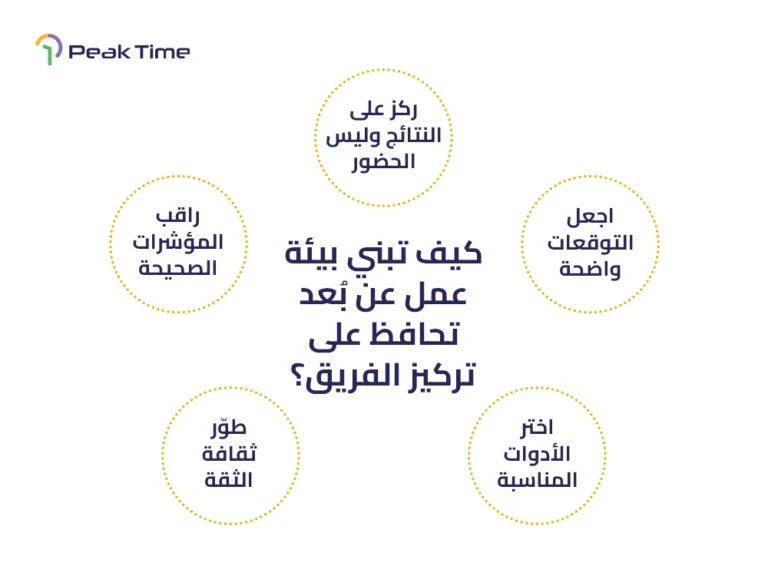 Peak Time

كيف تبني بيئة عمل عن بُعد تحافظ على تركيز الفريق؟

ركز على النتائج وليس الحضور

اجعل التوقعات واضحة

اختر الأدوات المناسبة

طوّر ثقافة الثقة

راقب المؤشرات الصحيحة